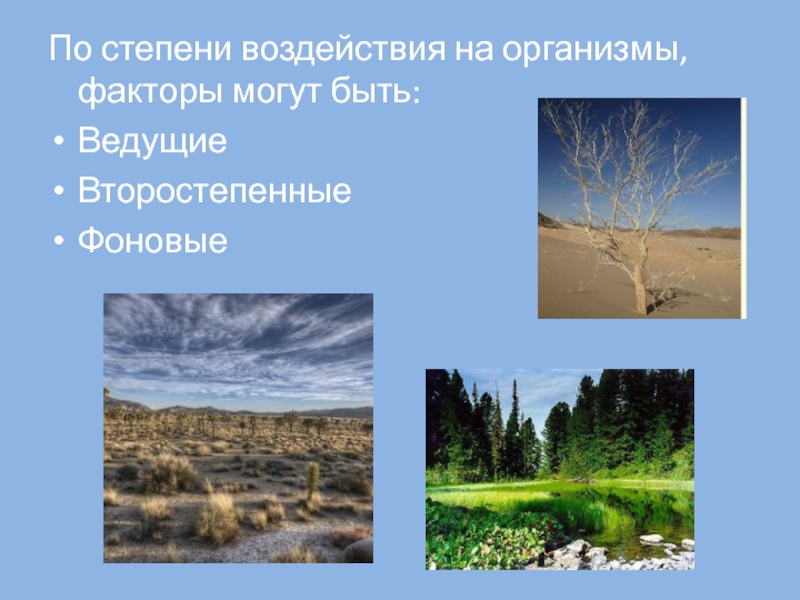 По степени воздействия на организмы, факторы могут быть:

• Ведущие
• Второстепенные
• Фоновые